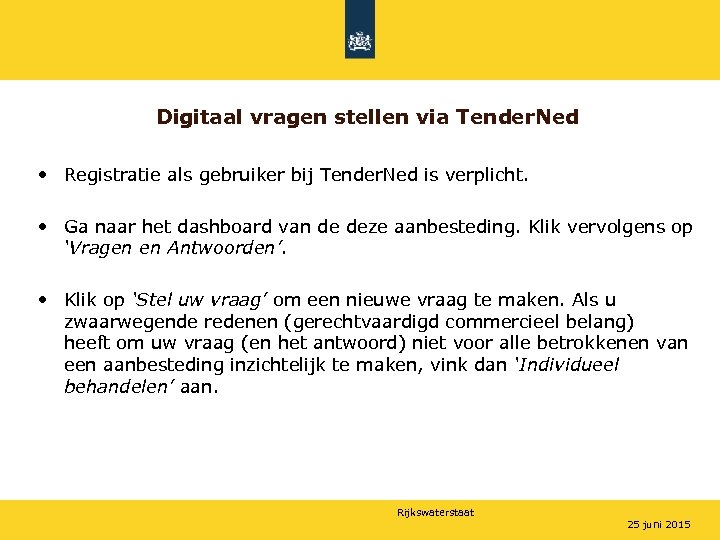 Digitaal vragen stellen via TenderNed

• Registratie als gebruiker bij TenderNed is verplicht.

• Ga naar het dashboard van de deze aanbesteding. Klik vervolgens op 'Vragen en Antwoorden'.

• Klik op 'Stel uw vraag' om een nieuwe vraag te maken. Als u zwaarwegende redenen (gerechtvaardigd commercieel belang) heeft om uw vraag (en het antwoord) niet voor alle betrokkenen van een aanbesteding inzichtelijk te maken, vink dan 'Individueel behandelen' aan.

Rijkswaterstaat

25 juni 2015